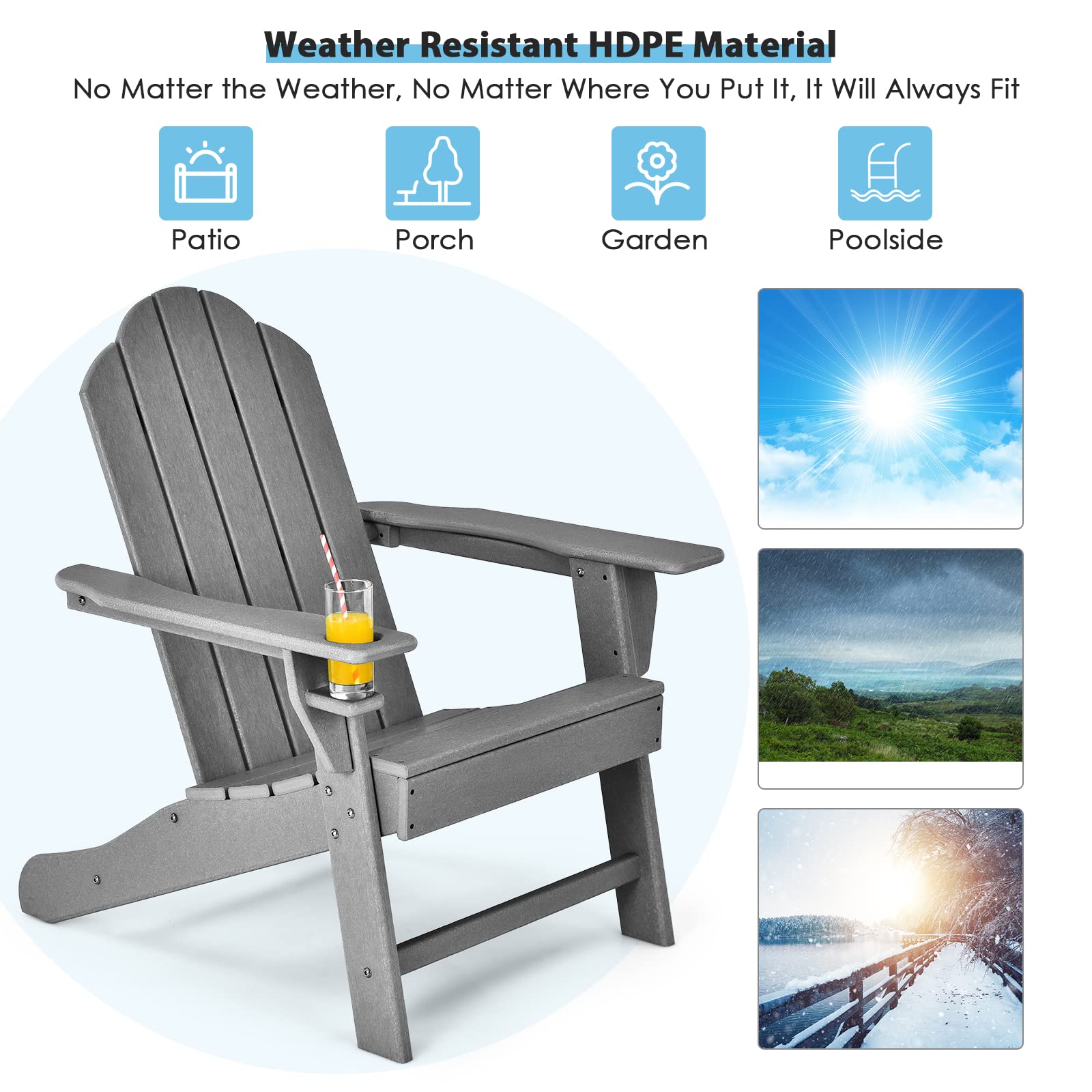 Weather Resistant HDPE Material

No Matter the Weather, No Matter Where You Put It, It Will Always Fit

Patio

Porch

Garden

Poolside